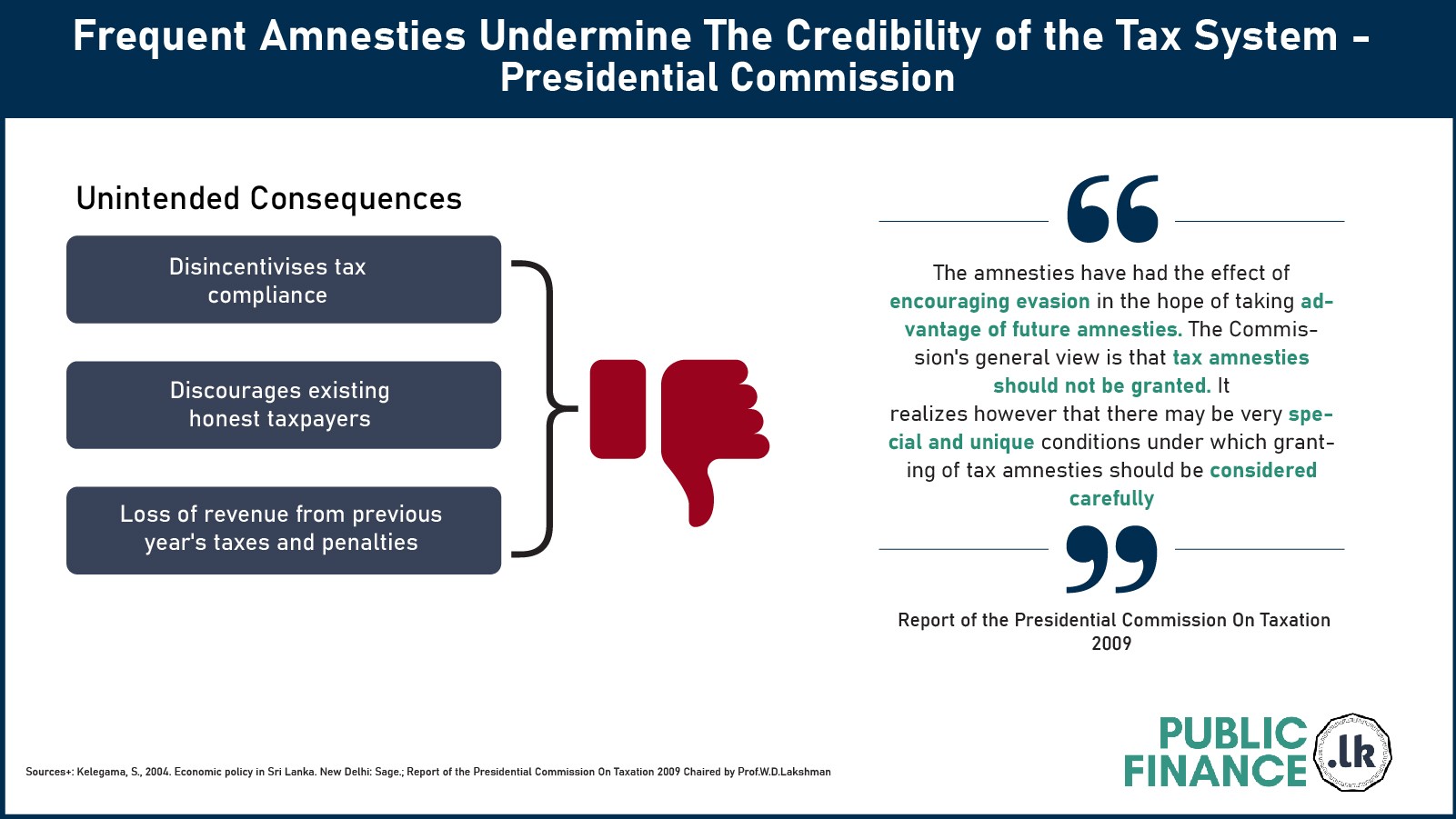 Frequent Amnesties Undermine The Credibility of the Tax System - Presidential Commission

Unintended Consequences

Disincentivises tax compliance

Discourages existing honest taxpayers

Loss of revenue from previous year's taxes and penalties

The amnesties have had the effect of encouraging evasion in the hope of taking advantage of future amnesties. The Commission's general view is that tax amnesties should not be granted. It realizes however that there may be very special and unique conditions under which granting of tax amnesties should be considered carefully

Report of the Presidential Commission On Taxation 2009

Sources+: Kelegama, S., 2004. Economic policy in Sri Lanka. New Delhi: Sage.; Report of the Presidential Commission On Taxation 2009 Chaired by Prof.W.D.Lakshman

PUBLIC FINANCE .lk